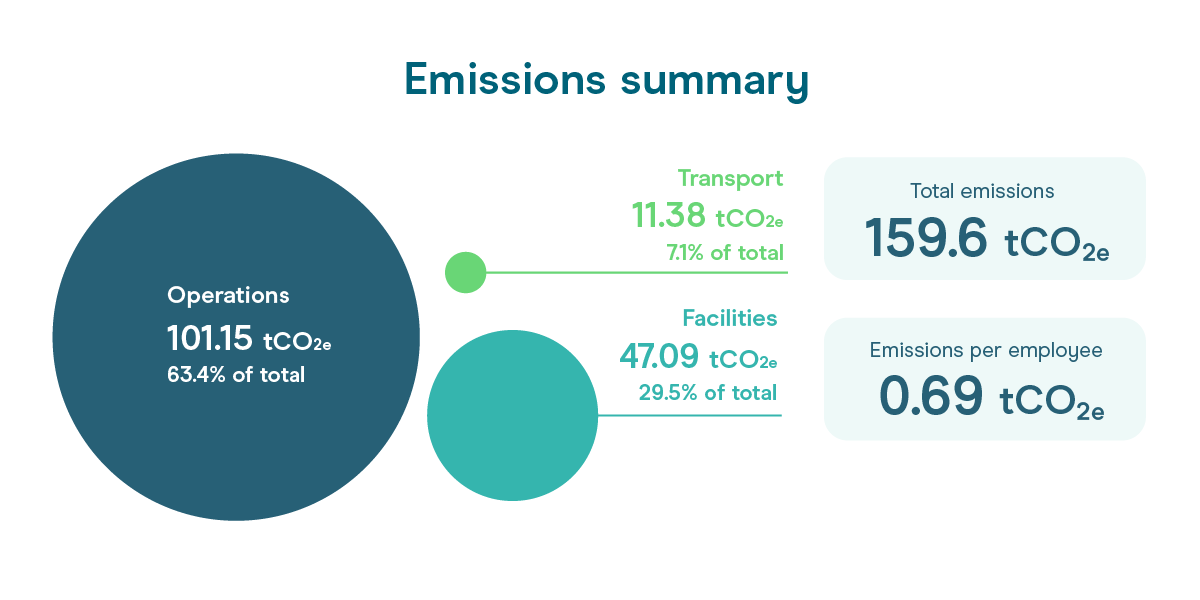 Emissions summary

Operations
101.15 $tCO_{2e}$
63.4% of total

Transport
11.38 $tCO_{2e}$
7.1% of total

Facilities
47.09 $tCO_{2e}$
29.5% of total

Total emissions
159.6 $tCO_{2e}$

Emissions per employee
0.69 $tCO_{2e}$